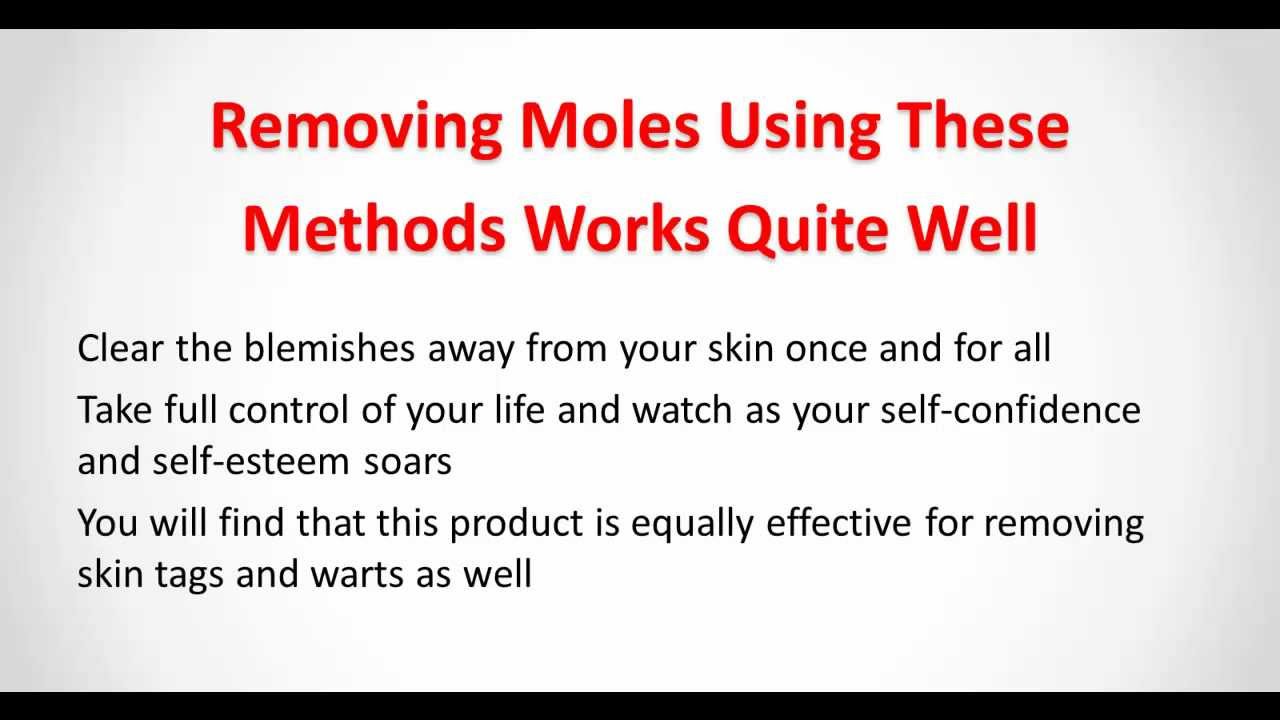 Removing Moles Using These Methods Works Quite Well

Clear the blemishes away from your skin once and for all

Take full control of your life and watch as your self-confidence and self-esteem soars

You will find that this product is equally effective for removing skin tags and warts as well